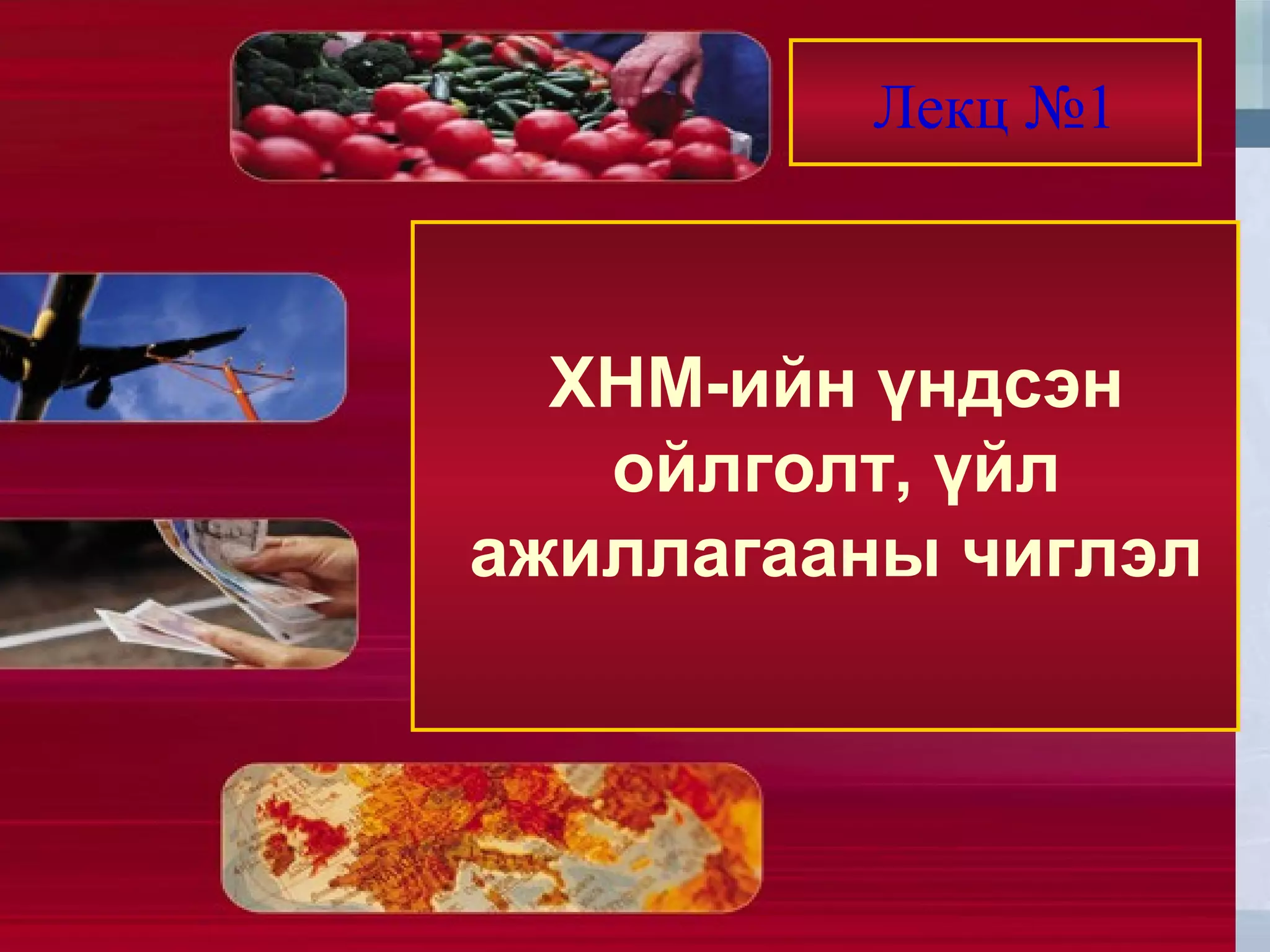 Лекц №1

ХНМ-ийн үндсэн ойлголт, үйл ажиллагааны чиглэл